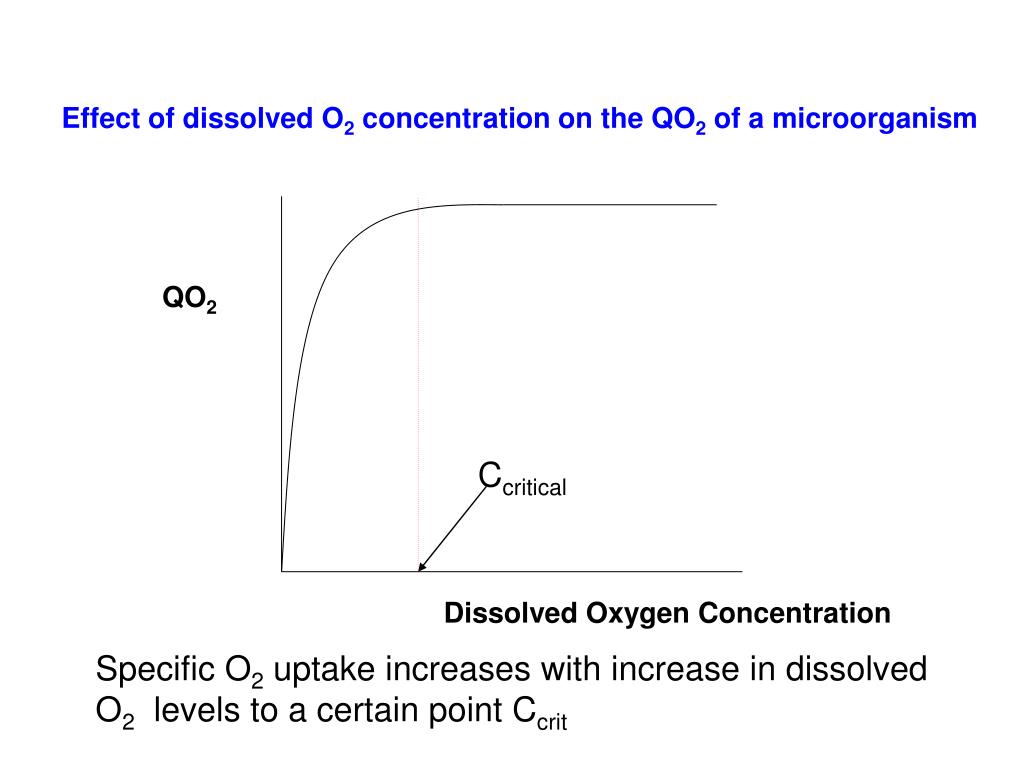 Effect of dissolved $O_2$ concentration on the $QO_2$ of a microorganism

$QO_2$

$C_{critical}$

Dissolved Oxygen Concentration

Specific $O_2$ uptake increases with increase in dissolved $O_2$ levels to a certain point $C_{crit}$